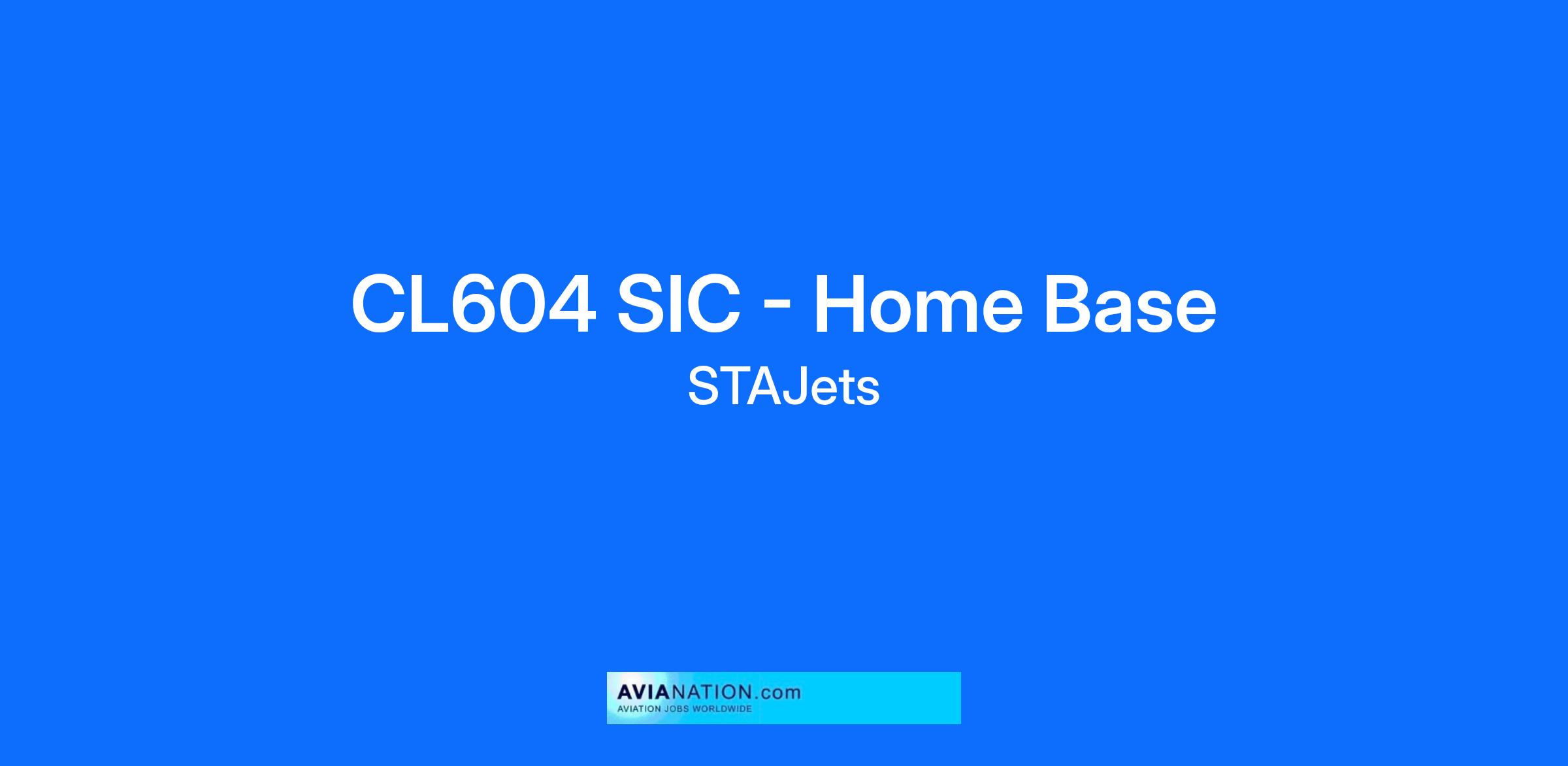 CL604 SIC - Home Base

STAJets

AVIANATION.com
AVIATION JOBS WORLDWIDE